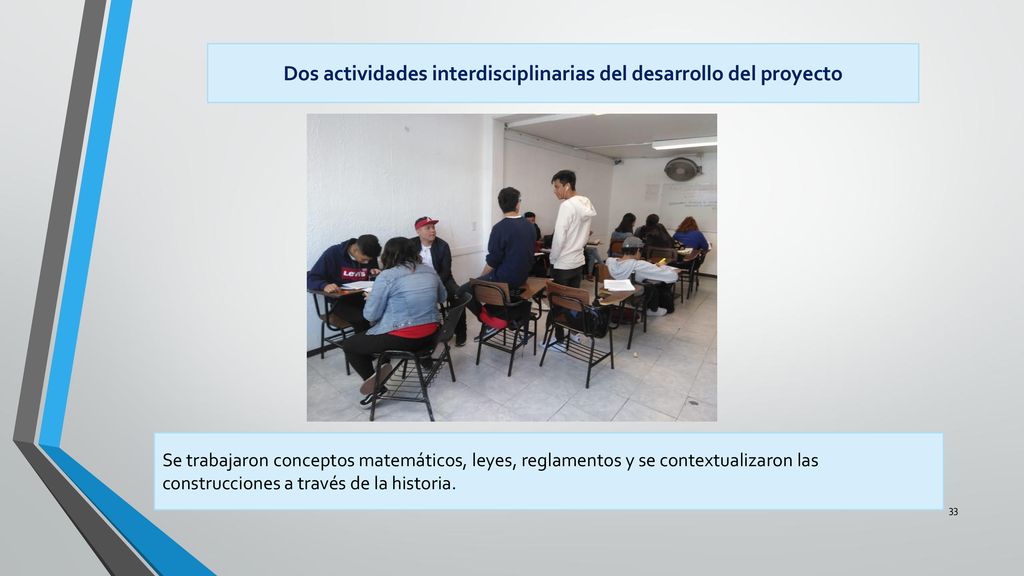 Dos actividades interdisciplinarias del desarrollo del proyecto

Levi's

Se trabajaron conceptos matemáticos, leyes, reglamentos y se contextualizaron las construcciones a través de la historia.

33